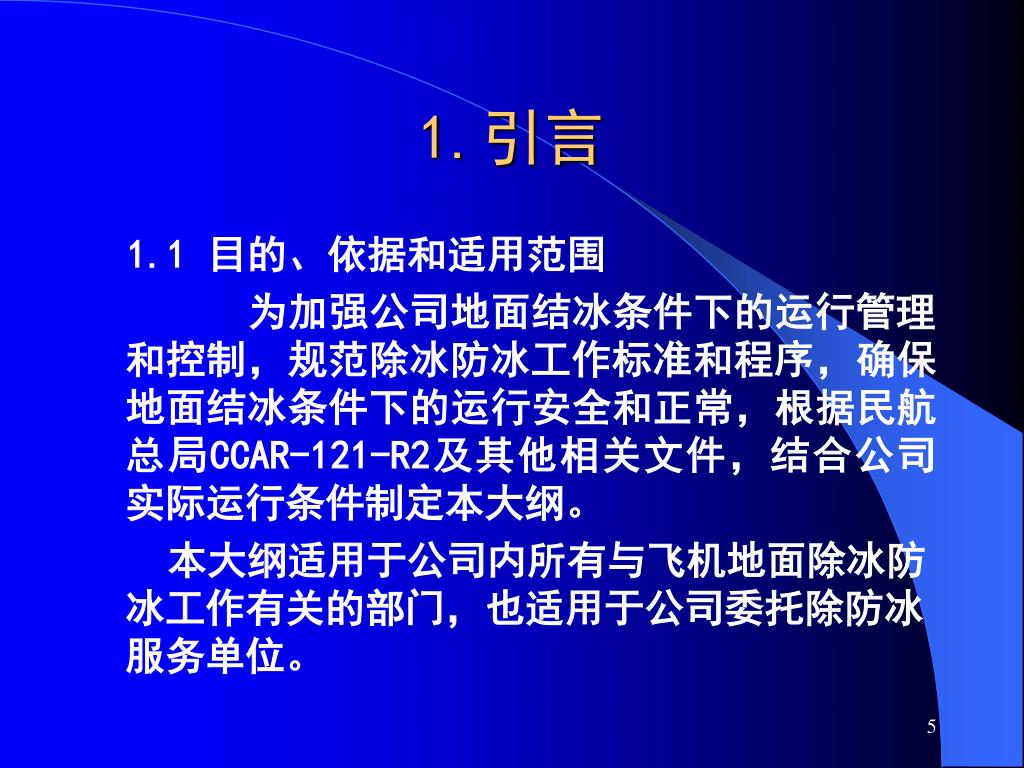 1. 引言

1.1 目的、依据和适用范围

为加强公司地面结冰条件下的运行管理和控制，规范除冰防冰工作标准和程序，确保地面结冰条件下的运行安全和正常，根据民航总局CCAR-121-R2及其他相关文件，结合公司实际运行条件制定本大纲。

本大纲适用于公司内所有与飞机地面除冰防冰工作有关的部门，也适用于公司委托除防冰服务单位。

5